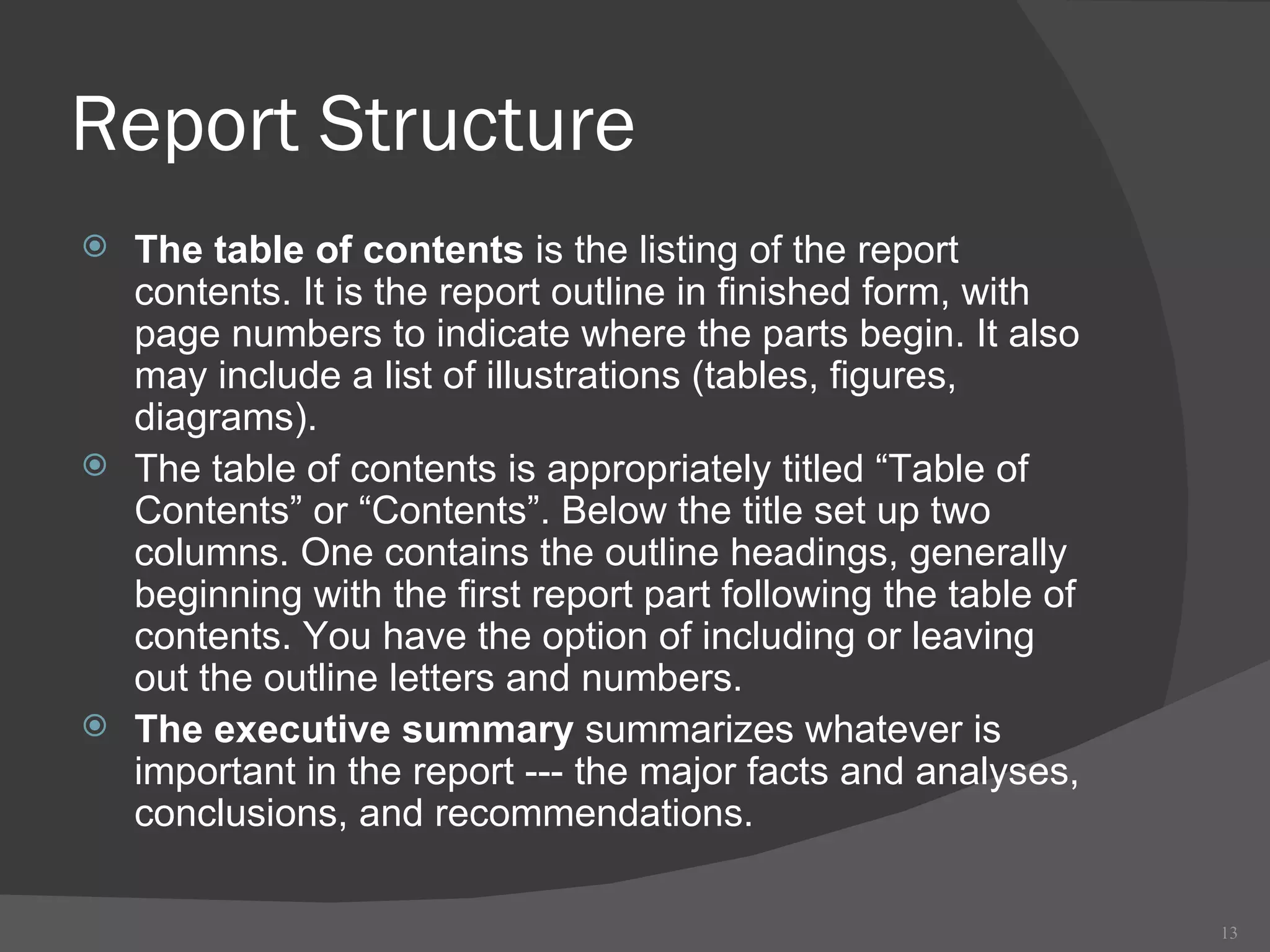 Report Structure

The table of contents is the listing of the report contents. It is the report outline in finished form, with page numbers to indicate where the parts begin. It also may include a list of illustrations (tables, figures, diagrams).

The table of contents is appropriately titled “Table of Contents” or “Contents”. Below the title set up two columns. One contains the outline headings, generally beginning with the first report part following the table of contents. You have the option of including or leaving out the outline letters and numbers.

The executive summary summarizes whatever is important in the report --- the major facts and analyses, conclusions, and recommendations.

13